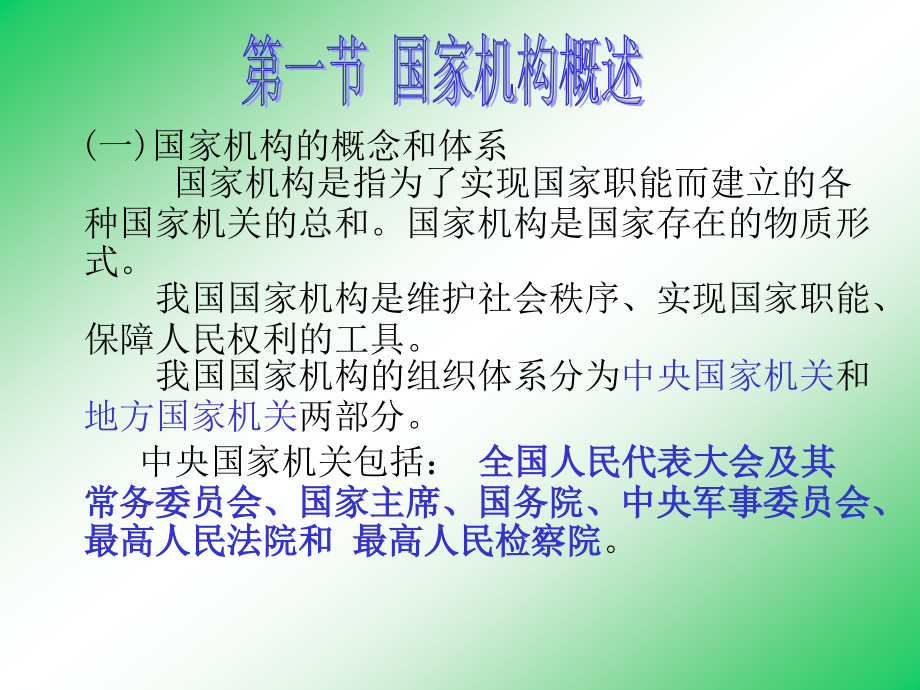 第一节 国家机构概述

(一) 国家机构的概念和体系

国家机构是指为了实现国家职能而建立的各种国家机关的总和。国家机构是国家存在的物质形式。

我国国家机构是维护社会秩序、实现国家职能、保障人民权利的工具。

我国国家机构的组织体系分为中央国家机关和地方国家机关两部分。

中央国家机关包括： 全国人民代表大会及其常务委员会、国家主席、国务院、中央军事委员会、最高人民法院和 最高人民检察院。